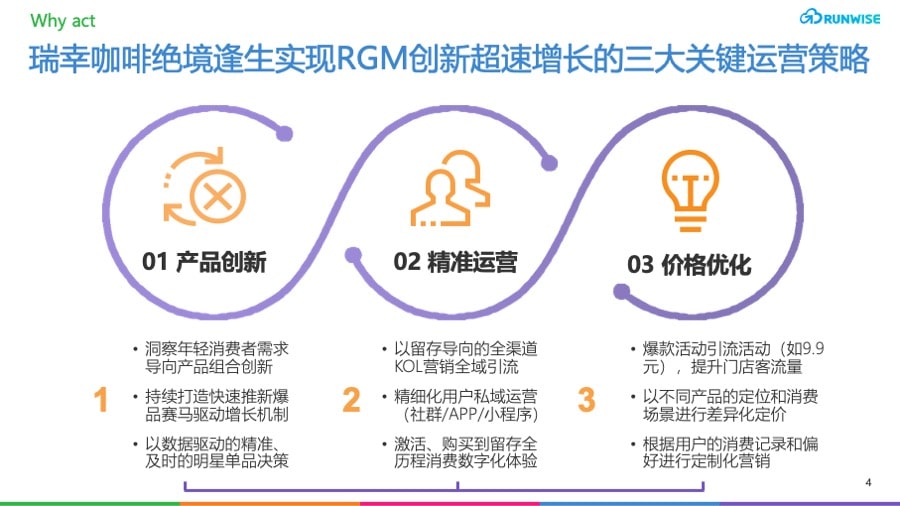 Why act

RUNWISE

瑞幸咖啡绝境逢生实现RGM创新超速增长的三大关键运营策略

01 产品创新

02 精准运营

03 价格优化

1

• 洞察年轻消费者需求导向产品组合创新

• 持续打造快速推新爆品赛马驱动增长机制

• 以数据驱动的精准、及时的明星单品决策

2

• 以留存导向的全渠道KOL营销全域引流

• 精细化用户私域运营（社群/APP/小程序）

• 激活、购买到留存全历程消费数字化体验

3

• 爆款活动引流活动（如9.9元），提升门店客流量

• 以不同产品的定位和消费场景进行差异化定价

• 根据用户的消费记录和偏好进行定制化营销

4